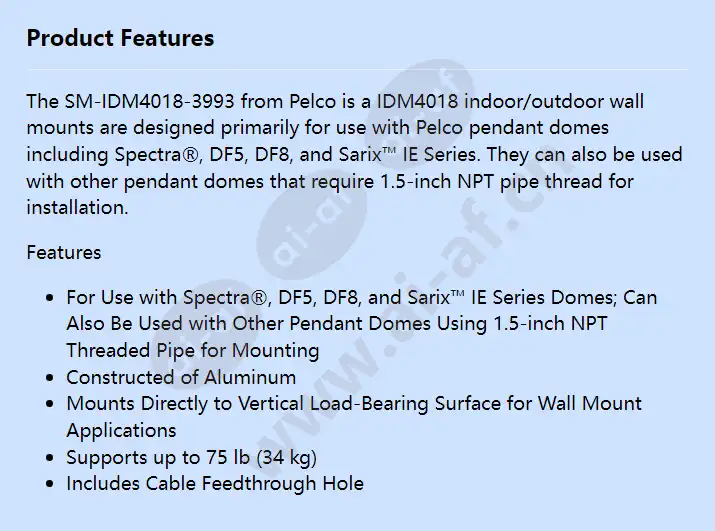 Product Features

The SM-IDM4018-3993 from Pelco is a IDM4018 indoor/outdoor wall mounts are designed primarily for use with Pelco pendant domes including Spectra®, DF5, DF8, and Sarix™ IE Series. They can also be used with other pendant domes that require 1.5-inch NPT pipe thread for installation.

Features

- For Use with Spectra®, DF5, DF8, and Sarix™ IE Series Domes; Can Also Be Used with Other Pendant Domes Using 1.5-inch NPT Threaded Pipe for Mounting
- Constructed of Aluminum
- Mounts Directly to Vertical Load-Bearing Surface for Wall Mount Applications
- Supports up to 75 lb (34 kg)
- Includes Cable Feedthrough Hole

www.ai-af.com